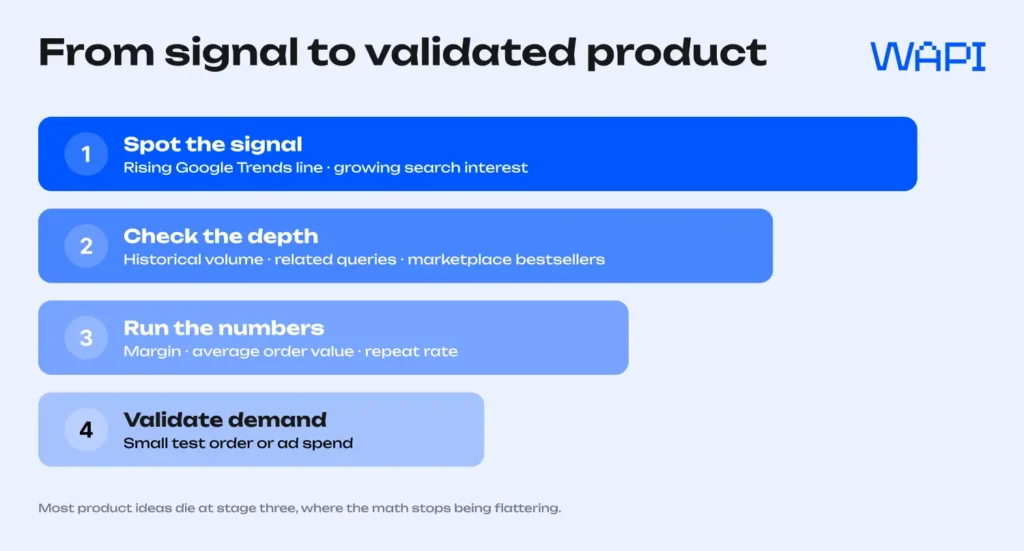 From signal to validated product

WAPI

1
Spot the signal
Rising Google Trends line · growing search interest

2
Check the depth
Historical volume · related queries · marketplace bestsellers

3
Run the numbers
Margin · average order value · repeat rate

4
Validate demand
Small test order or ad spend

Most product ideas die at stage three, where the math stops being flattering.